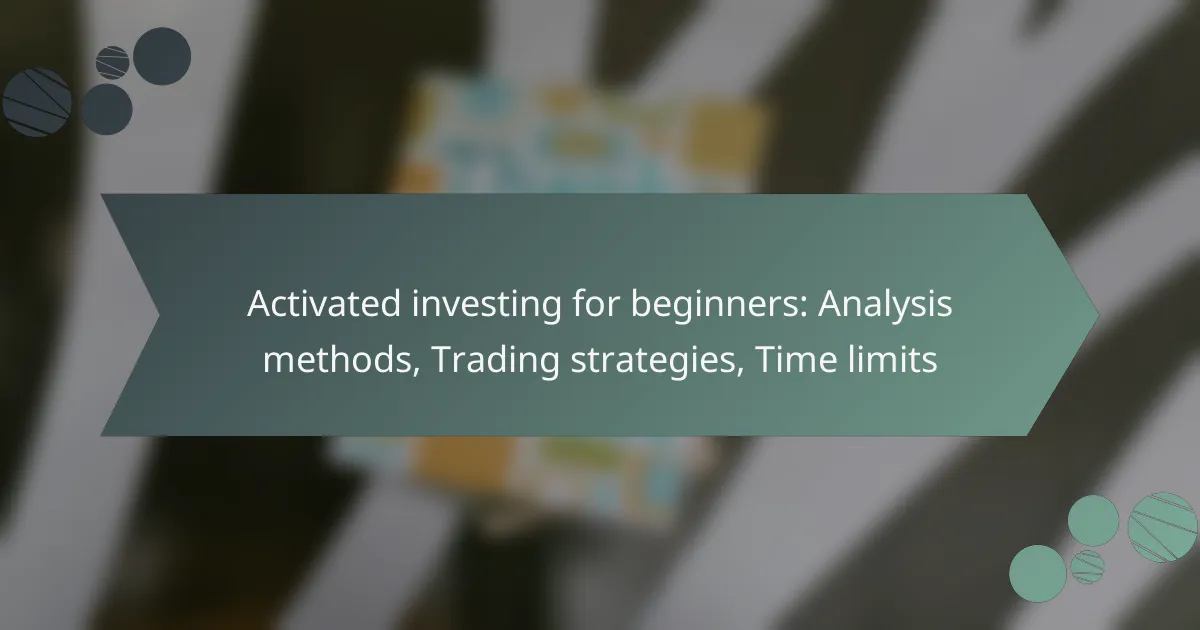 Activated investing for beginners: Analysis methods, Trading strategies, Time limits